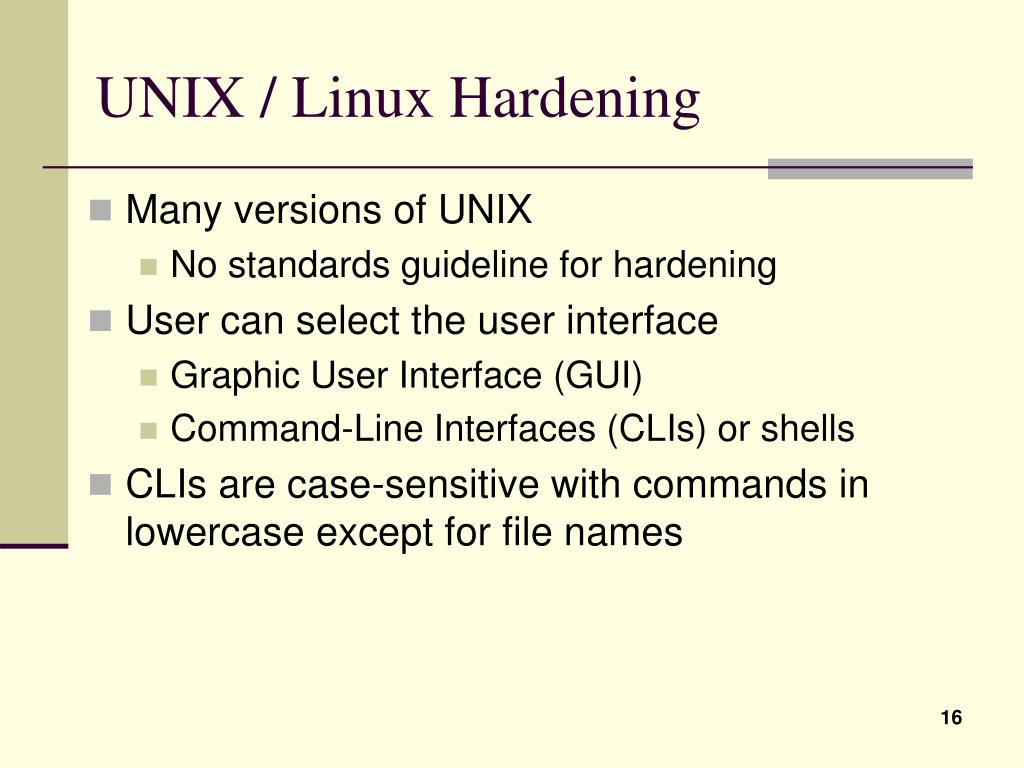 UNIX / Linux Hardening

Many versions of UNIX

No standards guideline for hardening

User can select the user interface

Graphic User Interface (GUI)

Command-Line Interfaces (CLIs) or shells

CLIs are case-sensitive with commands in lowercase except for file names

16